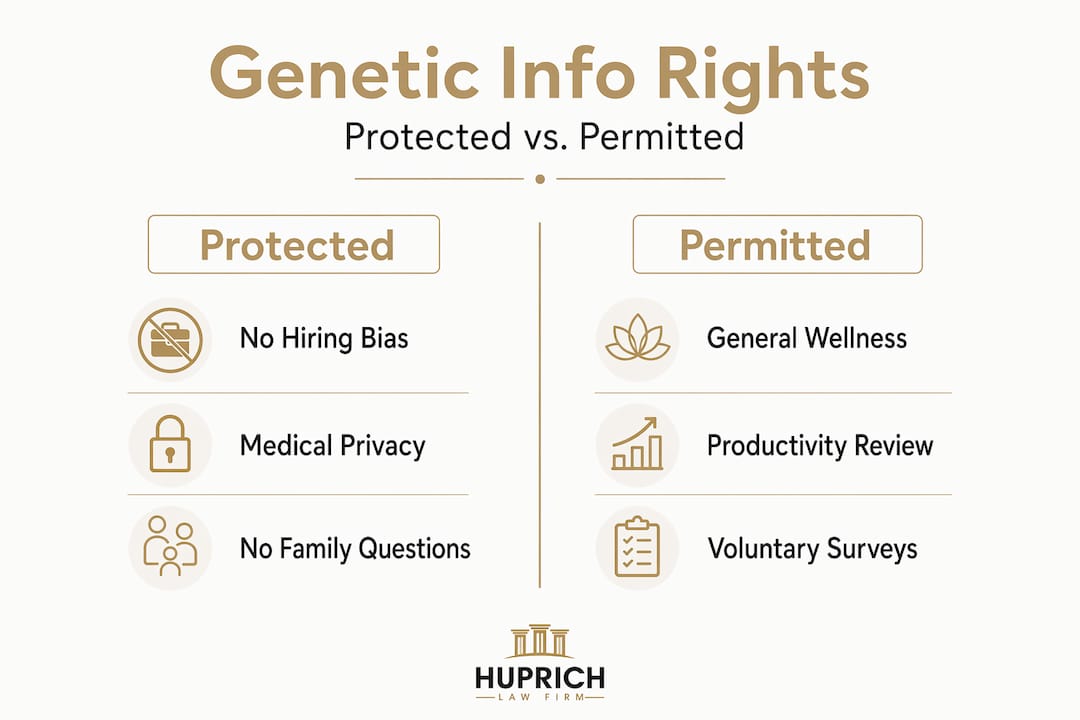 Genetic Info Rights
Protected vs. Permitted

Protected

No Hiring Bias

Medical Privacy

No Family Questions

Permitted

General Wellness

Productivity Review

Voluntary Surveys

HUPRICH
LAW FIRM